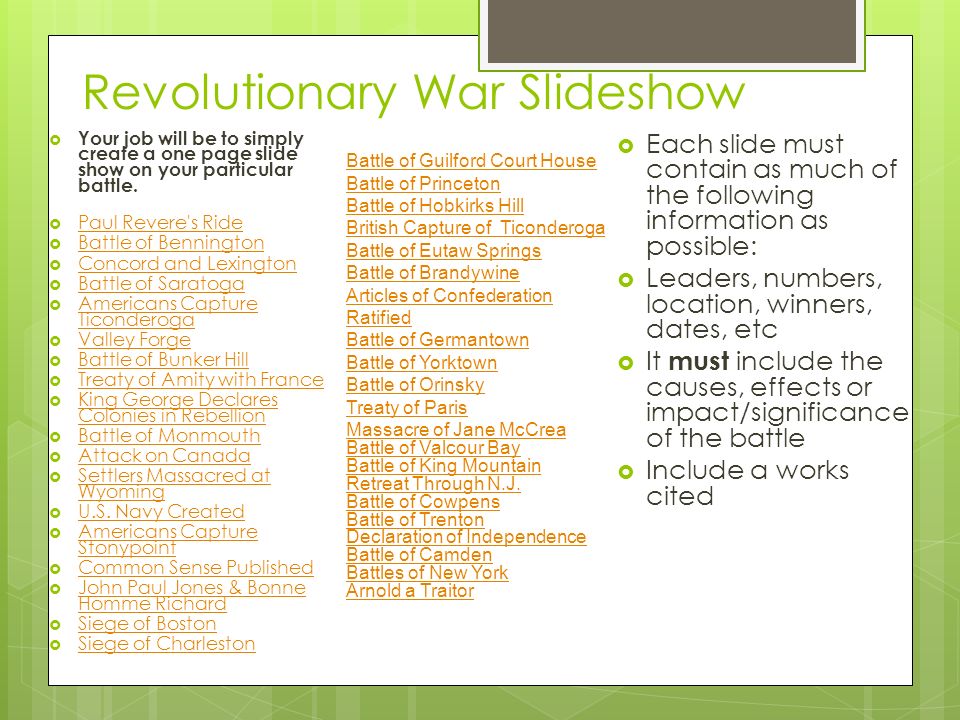 Revolutionary War Slideshow

Your job will be to simply create a one page slide show on your particular battle.

Paul Revere's Ride
Battle of Bennington
Concord and Lexington
Battle of Saratoga
Americans Capture Ticonderoga
Valley Forge
Battle of Bunker Hill
Treaty of Amity with France
King George Declares Colonies in Rebellion
Battle of Monmouth
Attack on Canada
Settlers Massacred at Wyoming
U.S. Navy Created
Americans Capture Stonypoint
Common Sense Published
John Paul Jones & Bonne Homme Richard
Siege of Boston
Siege of Charleston

Battle of Guilford Court House
Battle of Princeton
Battle of Hobkirks Hill
British Capture of Ticonderoga
Battle of Eutaw Springs
Battle of Brandywine
Articles of Confederation
Ratified
Battle of Germantown
Battle of Yorktown
Battle of Orinsky
Treaty of Paris
Massacre of Jane McCrea
Battle of Valcour Bay
Battle of King Mountain
Retreat Through N.J.
Battle of Cowpens
Battle of Trenton
Declaration of Independence
Battle of Camden
Battles of New York
Arnold a Traitor

Each slide must contain as much of the following information as possible:

Leaders, numbers, location, winners, dates, etc

It must include the causes, effects or impact/significance of the battle

Include a works cited